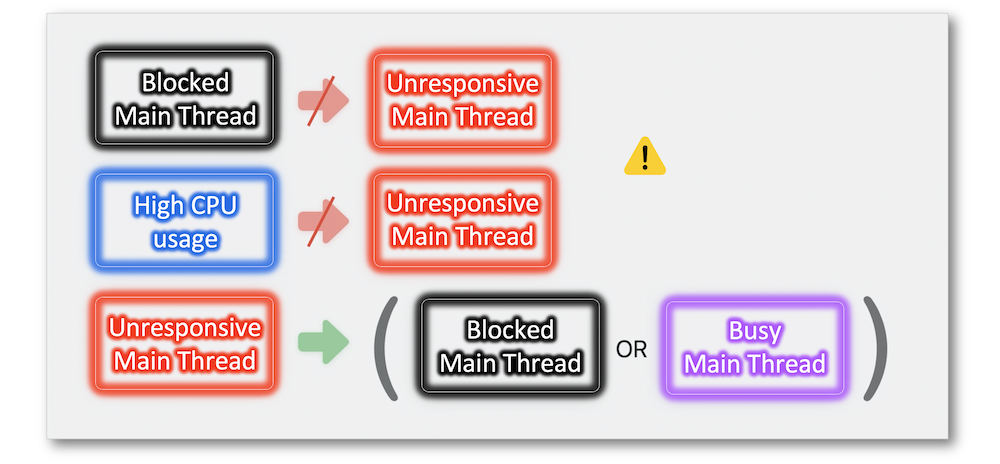 Blocked Main Thread

Unresponsive Main Thread

High CPU usage

Unresponsive Main Thread

Unresponsive Main Thread

( Blocked Main Thread OR Busy Main Thread )